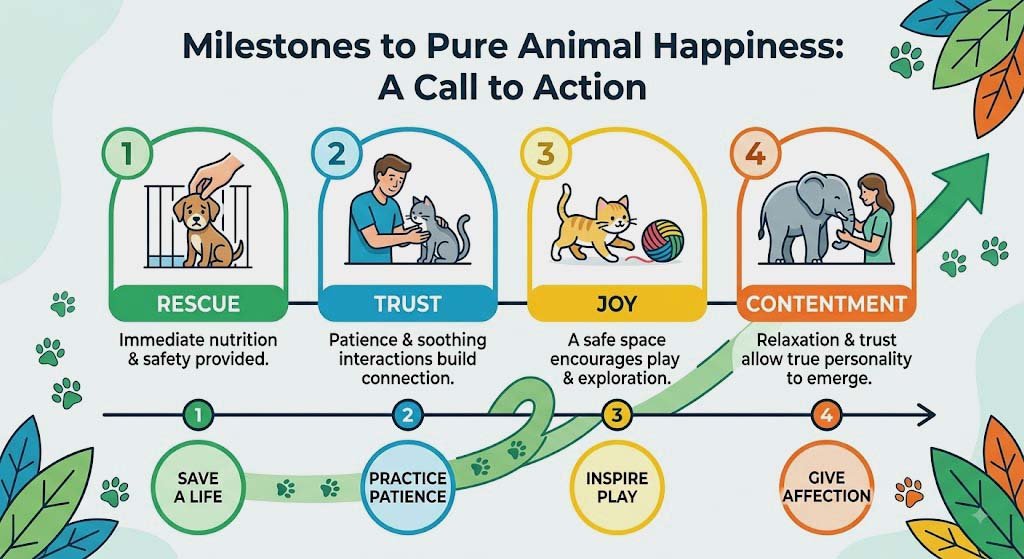 Milestones to Pure Animal Happiness: A Call to Action

1

RESCUE

Immediate nutrition & safety provided.

2

TRUST

Patience & soothing interactions build connection.

3

JOY

A safe space encourages play & exploration.

4

CONTENTMENT

Relaxation & trust allow true personality to emerge.

1

SAVE A LIFE

2

PRACTICE PATIENCE

3

INSPIRE PLAY

4

GIVE AFFECTION